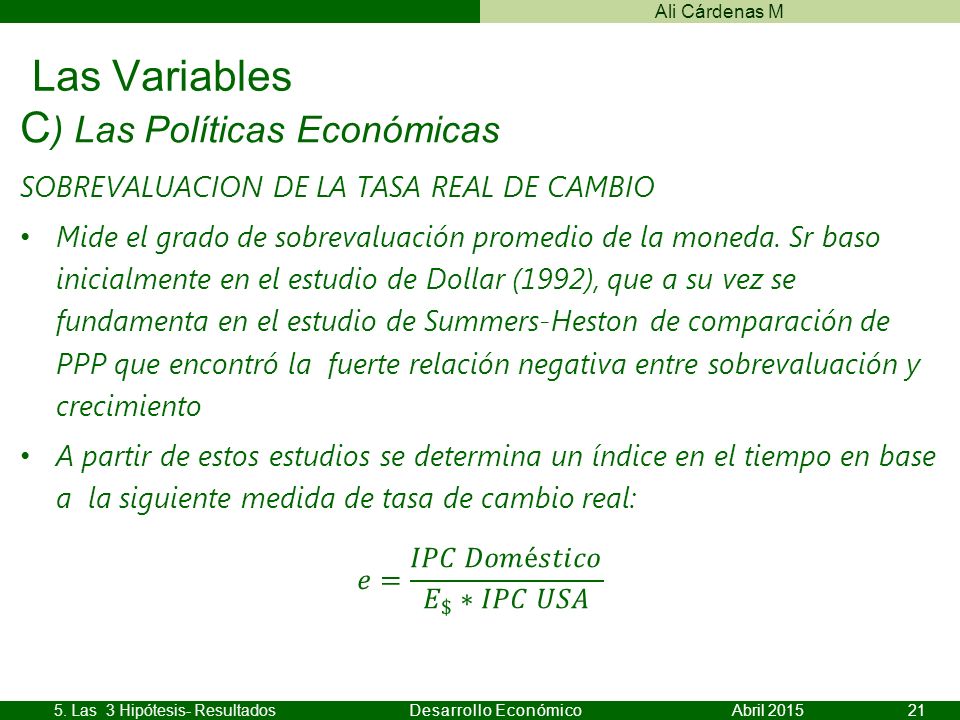 Ali Cárdenas M

Las Variables

C) Las Políticas Económicas

SOBREVALUACION DE LA TASA REAL DE CAMBIO

• Mide el grado de sobrevaluación promedio de la moneda. Sr baso inicialmente en el estudio de Dollar (1992), que a su vez se fundamenta en el estudio de Summers-Heston de comparación de PPP que encontró la fuerte relación negativa entre sobrevaluación y crecimiento

• A partir de estos estudios se determina un índice en el tiempo en base a la siguiente medida de tasa de cambio real:

$e = \frac{IPC\ Doméstico}{E_{\$} * IPC\ USA}$

5. Las 3 Hipótesis- Resultados    Desarrollo Económico    Abril 2015    21